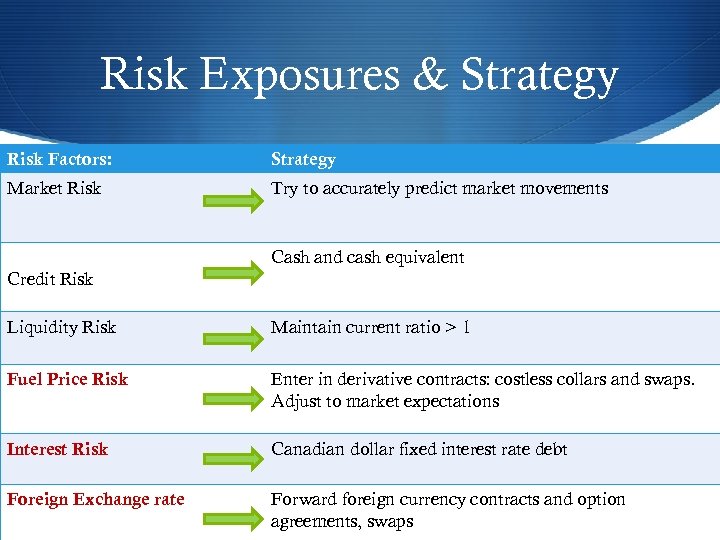 Risk Exposures & Strategy

| Risk Factors: | Strategy |
|---|---|
| Market Risk | Try to accurately predict market movements |
| Credit Risk | Cash and cash equivalent |
| Liquidity Risk | Maintain current ratio > 1 |
| Fuel Price Risk | Enter in derivative contracts: costless collars and swaps. Adjust to market expectations |
| Interest Risk | Canadian dollar fixed interest rate debt |
| Foreign Exchange rate | Forward foreign currency contracts and option agreements, swaps |